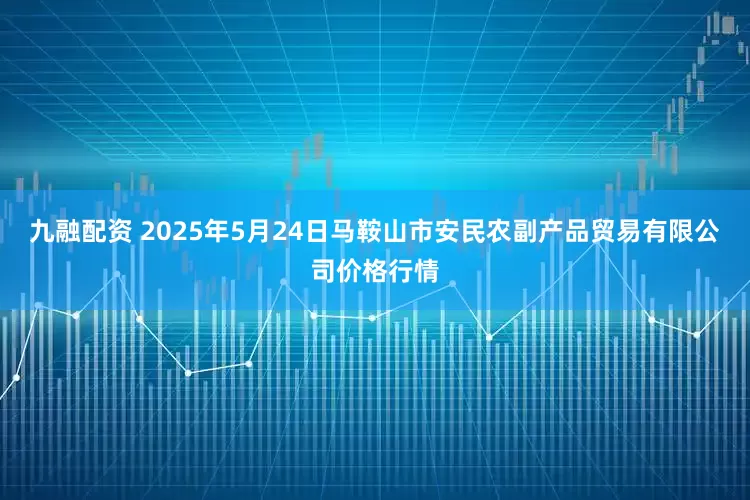 九融配资 2025年5月24日马鞍山市安民农副产品贸易有限公司价格行情